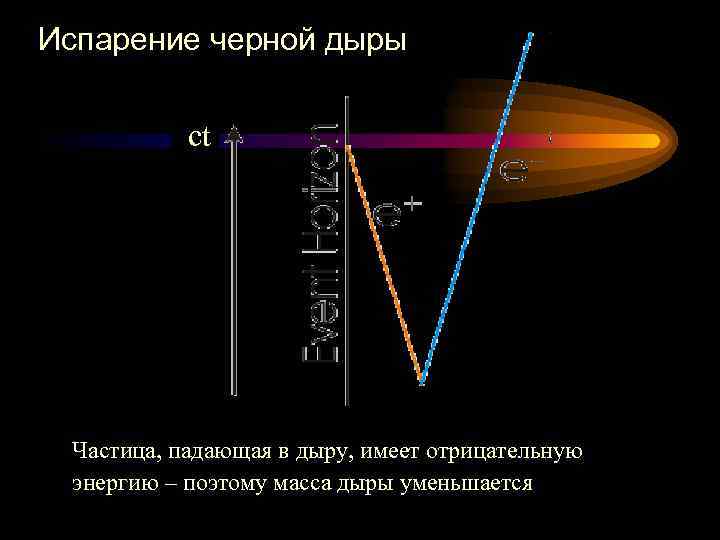 Испарение черной дыры

ct

Event Horizon

$e^+$

$e^-$

Частица, падающая в дыру, имеет отрицательную энергию – поэтому масса дыры уменьшается